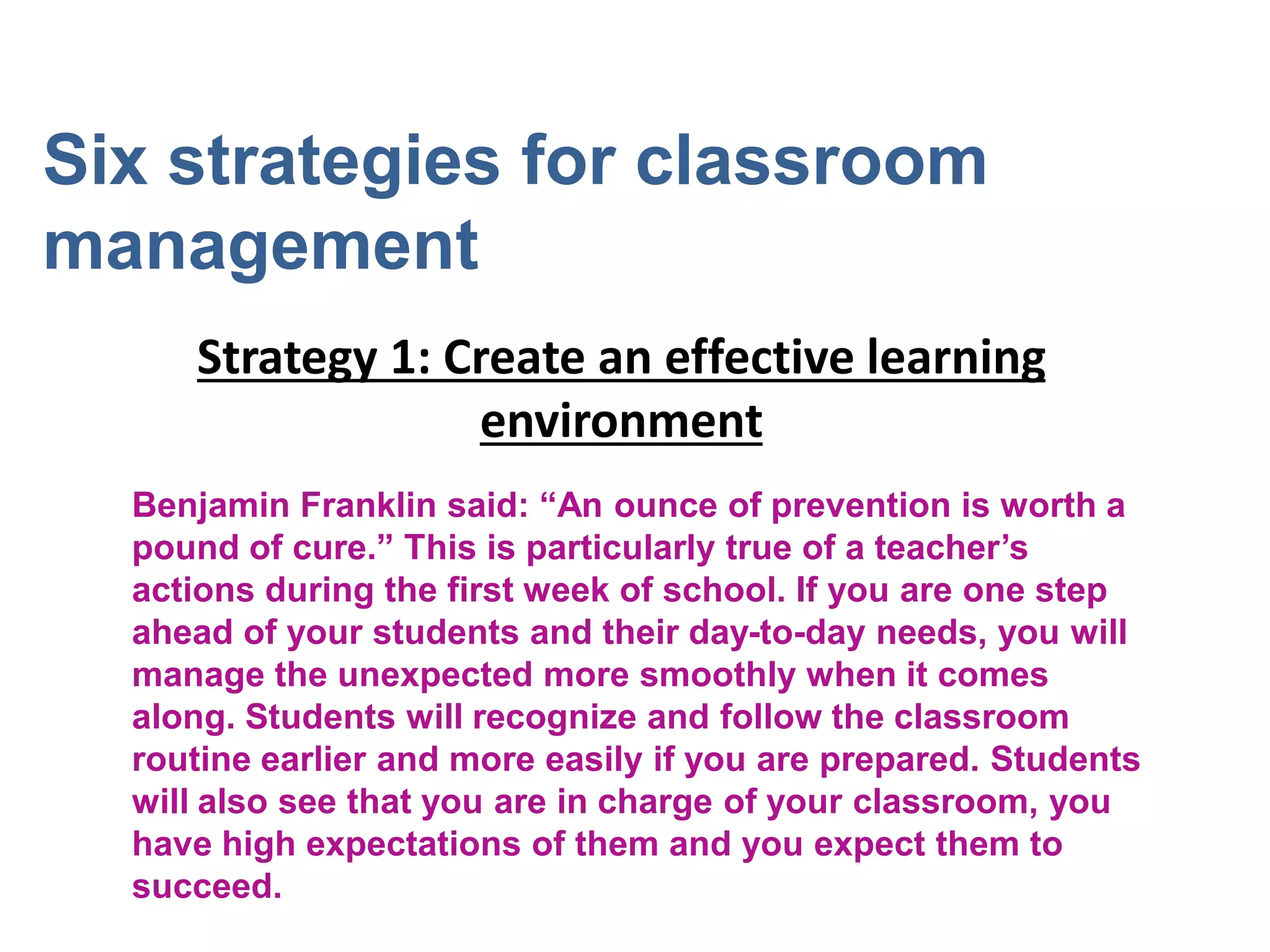 Six strategies for classroom management

Strategy 1: Create an effective learning environment

Benjamin Franklin said: “An ounce of prevention is worth a pound of cure.” This is particularly true of a teacher’s actions during the first week of school. If you are one step ahead of your students and their day-to-day needs, you will manage the unexpected more smoothly when it comes along. Students will recognize and follow the classroom routine earlier and more easily if you are prepared. Students will also see that you are in charge of your classroom, you have high expectations of them and you expect them to succeed.